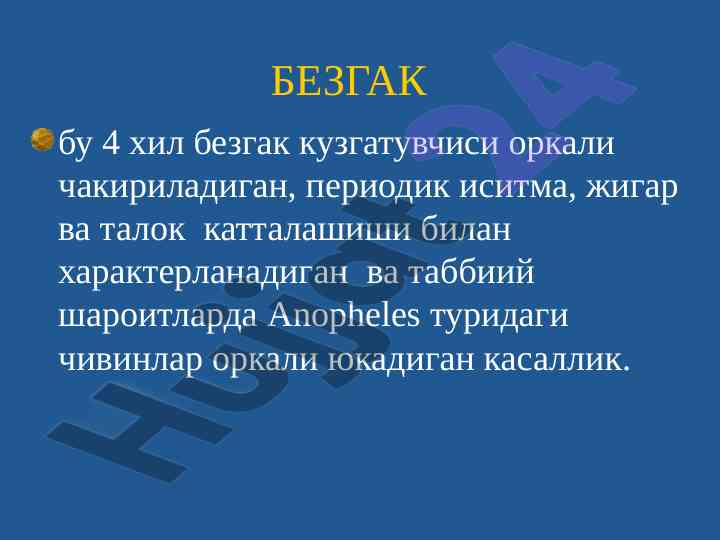 БЕЗГАК

бу 4 хил безгак кузгатувчиси оркали чакириладиган, периодик иситма, жигар ва талок катталашиши билан характерланадиган ва таббиий шароитларда Anopheles туридаги чивинлар оркали юкадиган касаллик.

Hujjat24